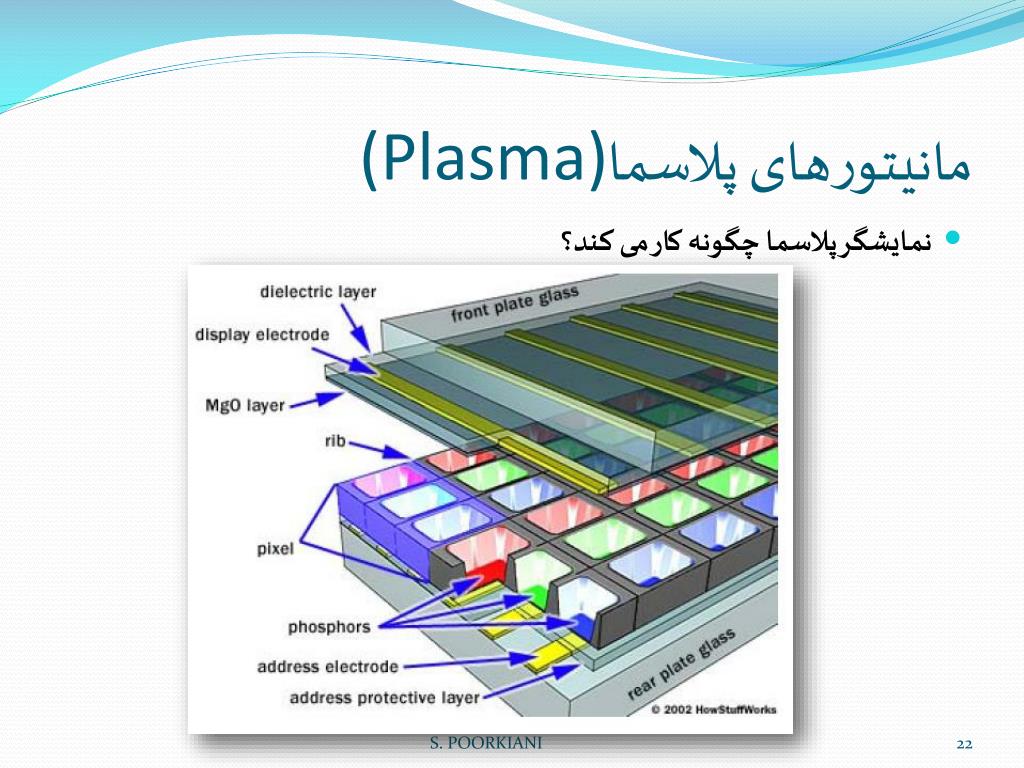 مانیتورهای پلاسما(Plasma)

نمایشگرپلاسما چگونه کارمی کند؟

dielectric layer
display electrode
MgO layer
rib
pixel
phosphors
address electrode
address protective layer
front plate glass
rear plate glass
© 2002 HowStuffWorks

S. POORKIANI
22